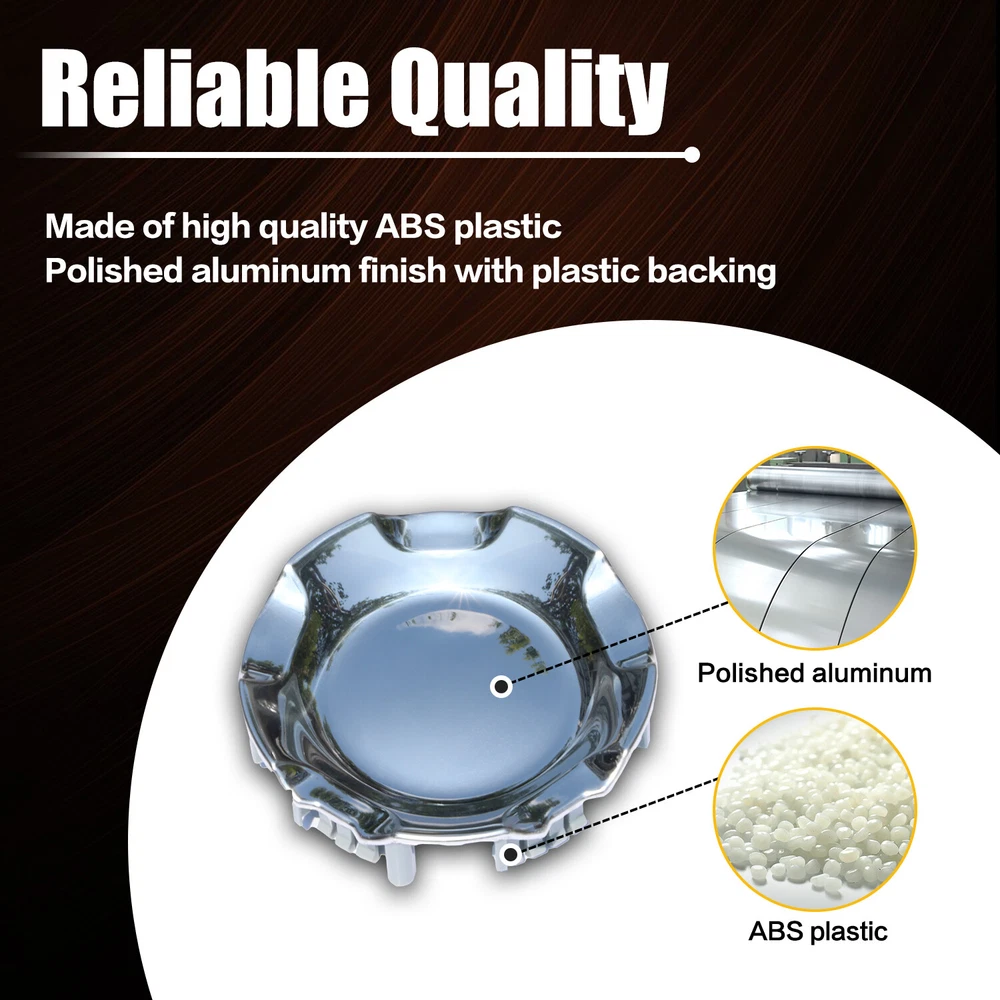 Reliable Quality

Made of high quality ABS plastic
Polished aluminum finish with plastic backing

Polished aluminum

ABS plastic